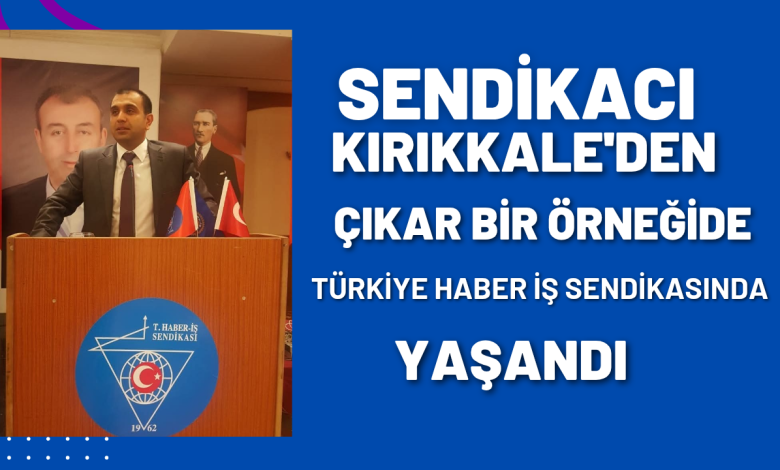 SENDİKACI KIRIKKALE'DEN ÇIKAR BİR ÖRNEĞİDE TÜRKİYE HABER İŞ SENDİKASINDA YAŞANDI

T. HABER-İŞ SENDİKASI

1962